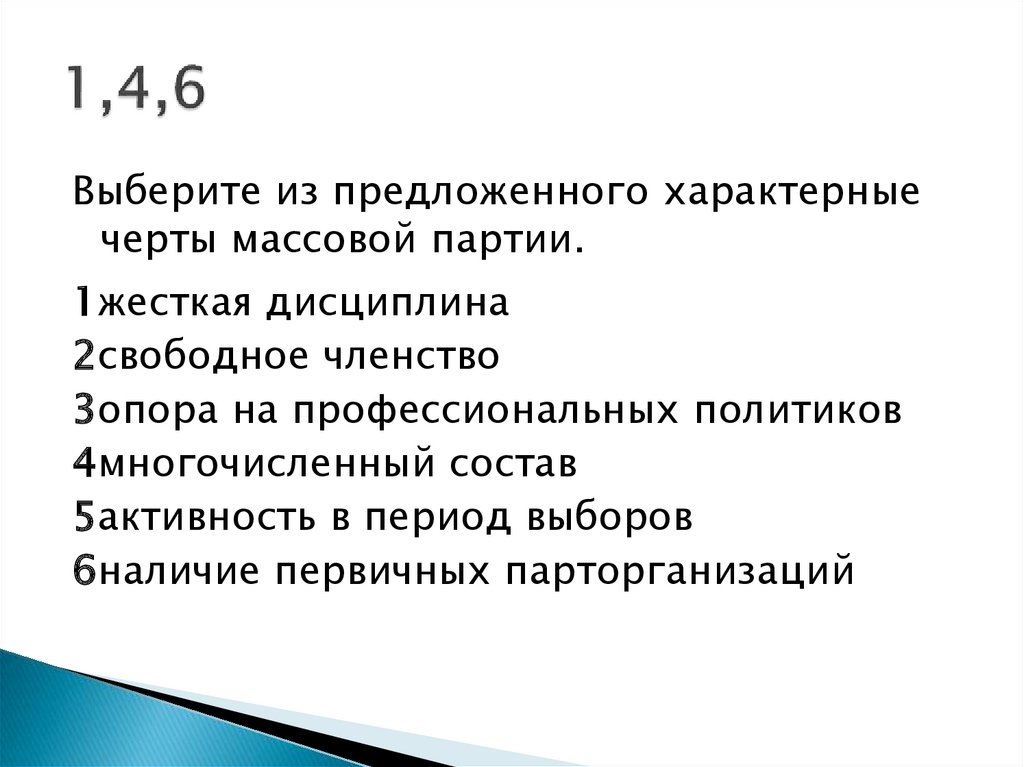 1,4,6

Выберите из предложенного характерные черты массовой партии.

1жесткая дисциплина
2свободное членство
3опора на профессиональных политиков
4многочисленный состав
5активность в период выборов
6наличие первичных парторганизаций